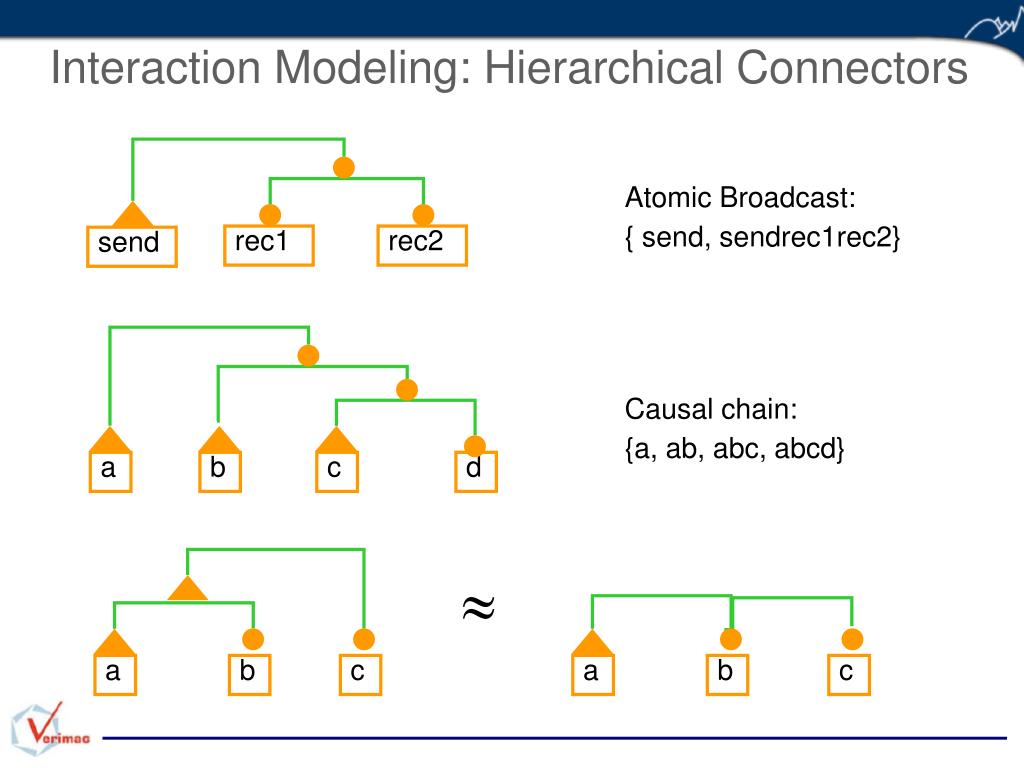 Interaction Modeling: Hierarchical Connectors

send

rec1

rec2

Atomic Broadcast:
{ send, sendrec1rec2}

a

b

c

d

Causal chain:
{a, ab, abc, abcd}

a

b

c

$\approx$

a

b

c

Verimag